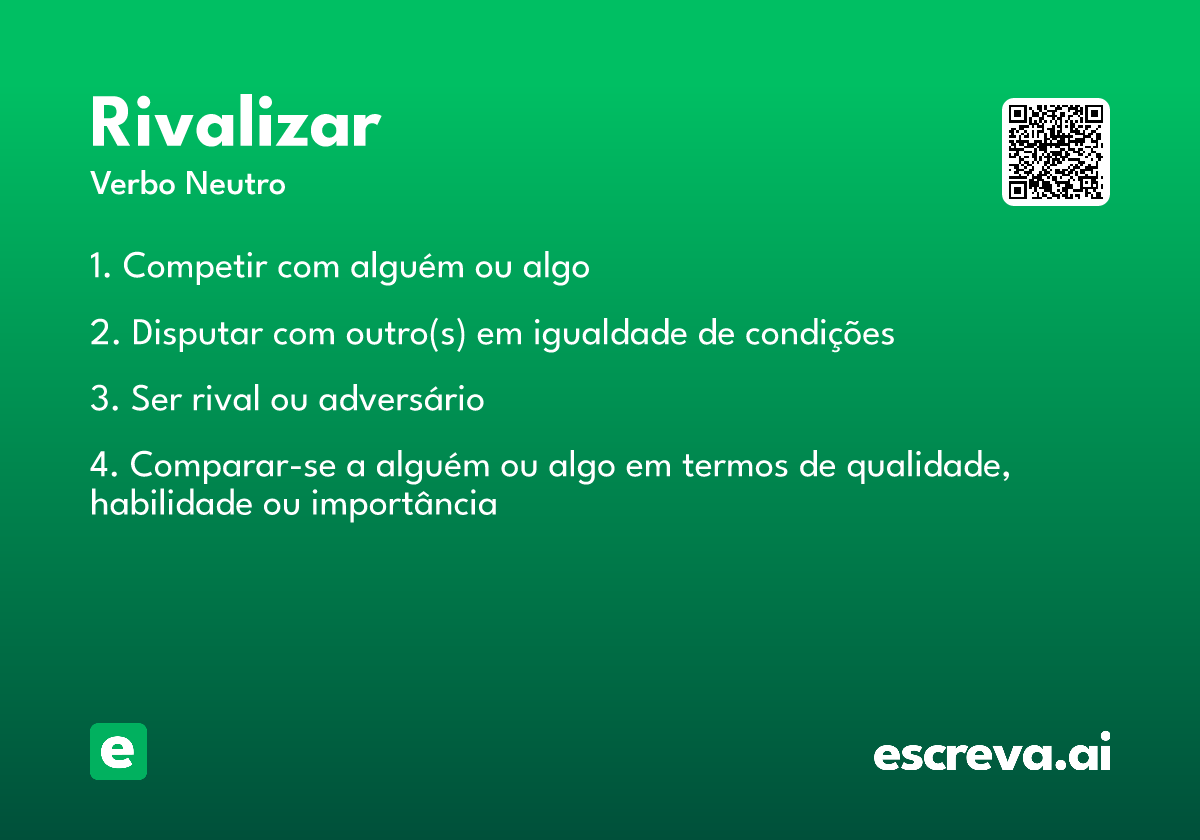 Rivalizar

Verbo Neutro

1. Competir com alguém ou algo

2. Disputar com outro(s) em igualdade de condições

3. Ser rival ou adversário

4. Comparar-se a alguém ou algo em termos de qualidade, habilidade ou importância

e

escreva.ai